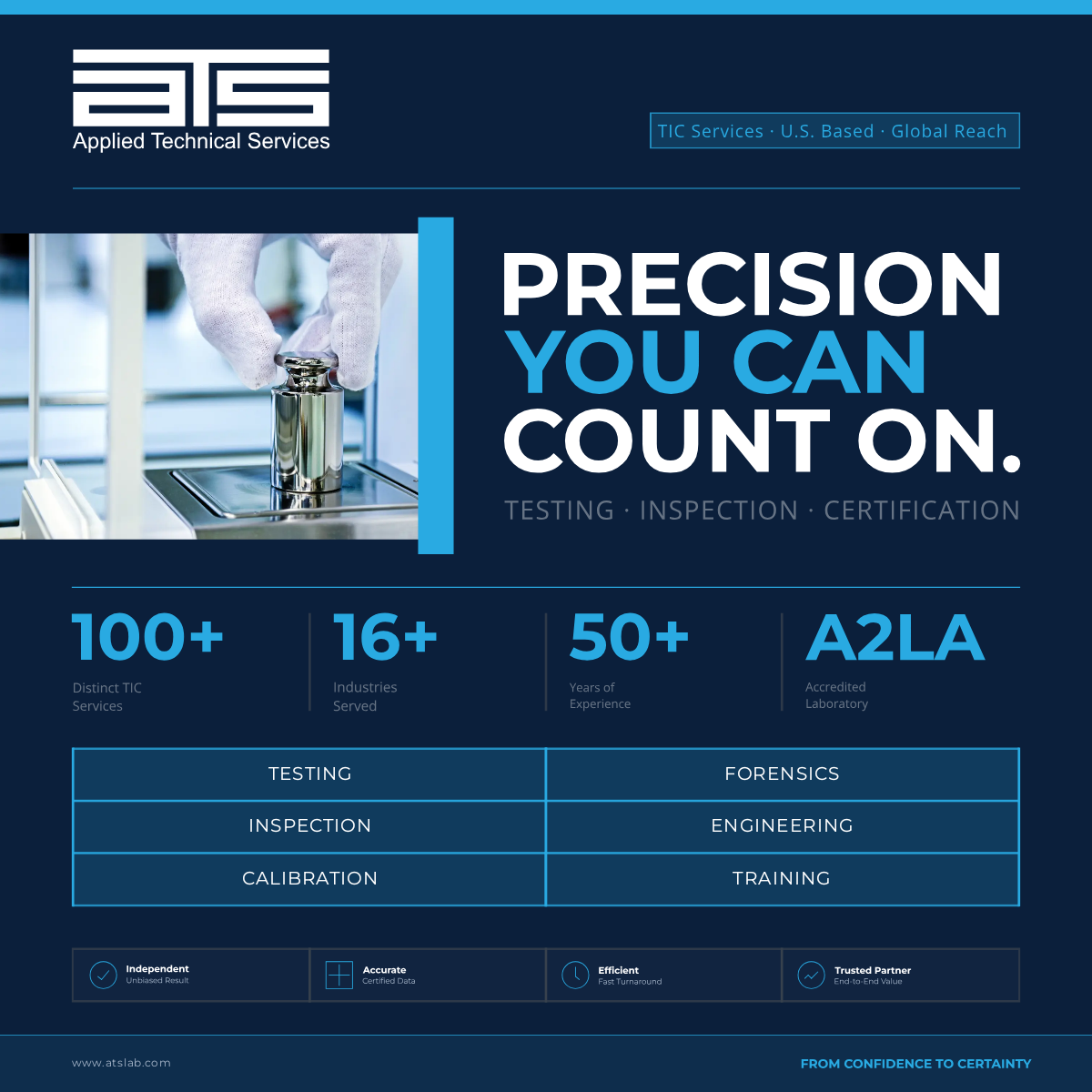 ATS
Applied Technical Services

TIC Services · U.S. Based · Global Reach

PRECISION YOU CAN COUNT ON.

TESTING · INSPECTION · CERTIFICATION

100+
Distinct TIC Services

16+
Industries Served

50+
Years of Experience

A2LA
Accredited Laboratory

| TESTING | FORENSICS |
|---|---|
| INSPECTION | ENGINEERING |
| CALIBRATION | TRAINING |

Independent
Unbiased Result

Accurate
Certified Data

Efficient
Fast Turnaround

Trusted Partner
End-to-End Value

www.atslab.com

FROM CONFIDENCE TO CERTAINTY